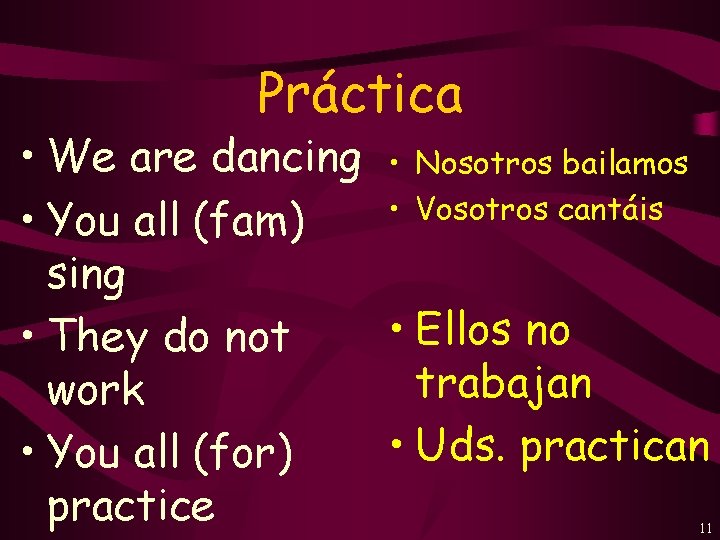 Práctica

• We are dancing
• You all (fam) sing
• They do not work
• You all (for) practice

• Nosotros bailamos
• Vosotros cantáis
• Ellos no trabajan
• Uds. practican

11